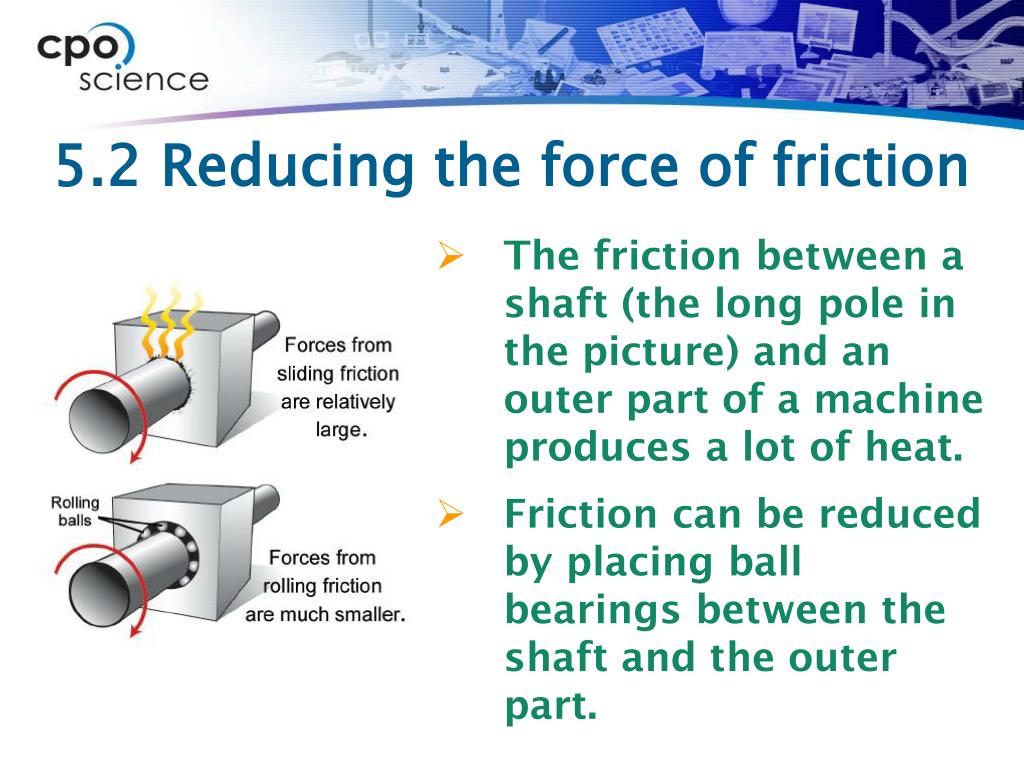 cpo science

5.2 Reducing the force of friction

Forces from sliding friction are relatively large.

Rolling balls

Forces from rolling friction are much smaller.

➢ The friction between a shaft (the long pole in the picture) and an outer part of a machine produces a lot of heat.

➢ Friction can be reduced by placing ball bearings between the shaft and the outer part.